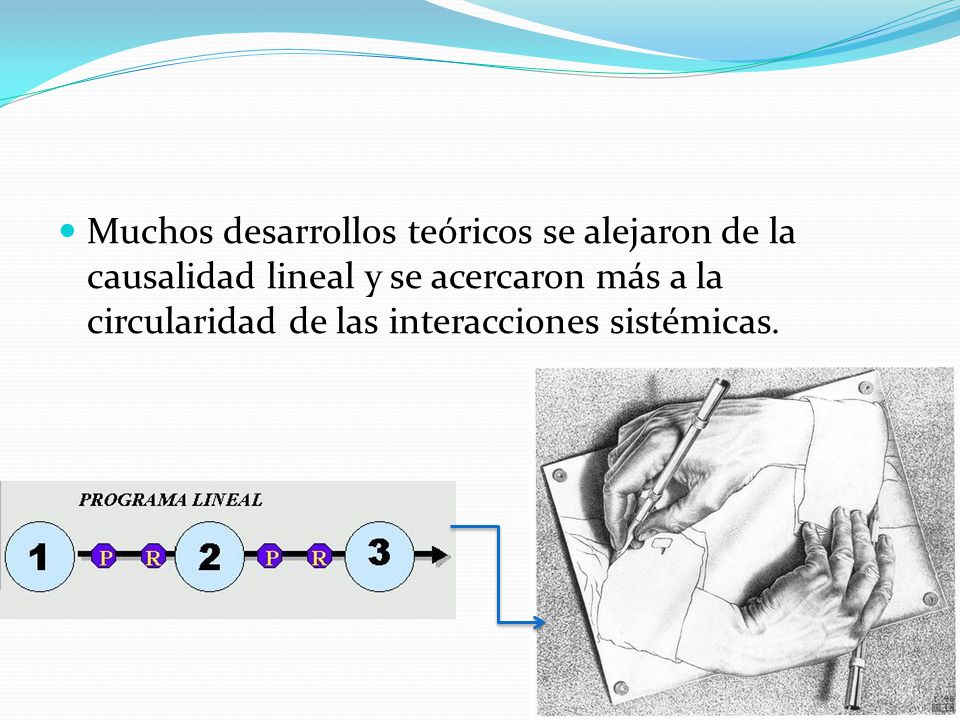 Muchos desarrollos teóricos se alejaron de la causalidad lineal y se acercaron más a la circularidad de las interacciones sistémicas.

PROGRAMA LINEAL

1 P R 2 P R 3